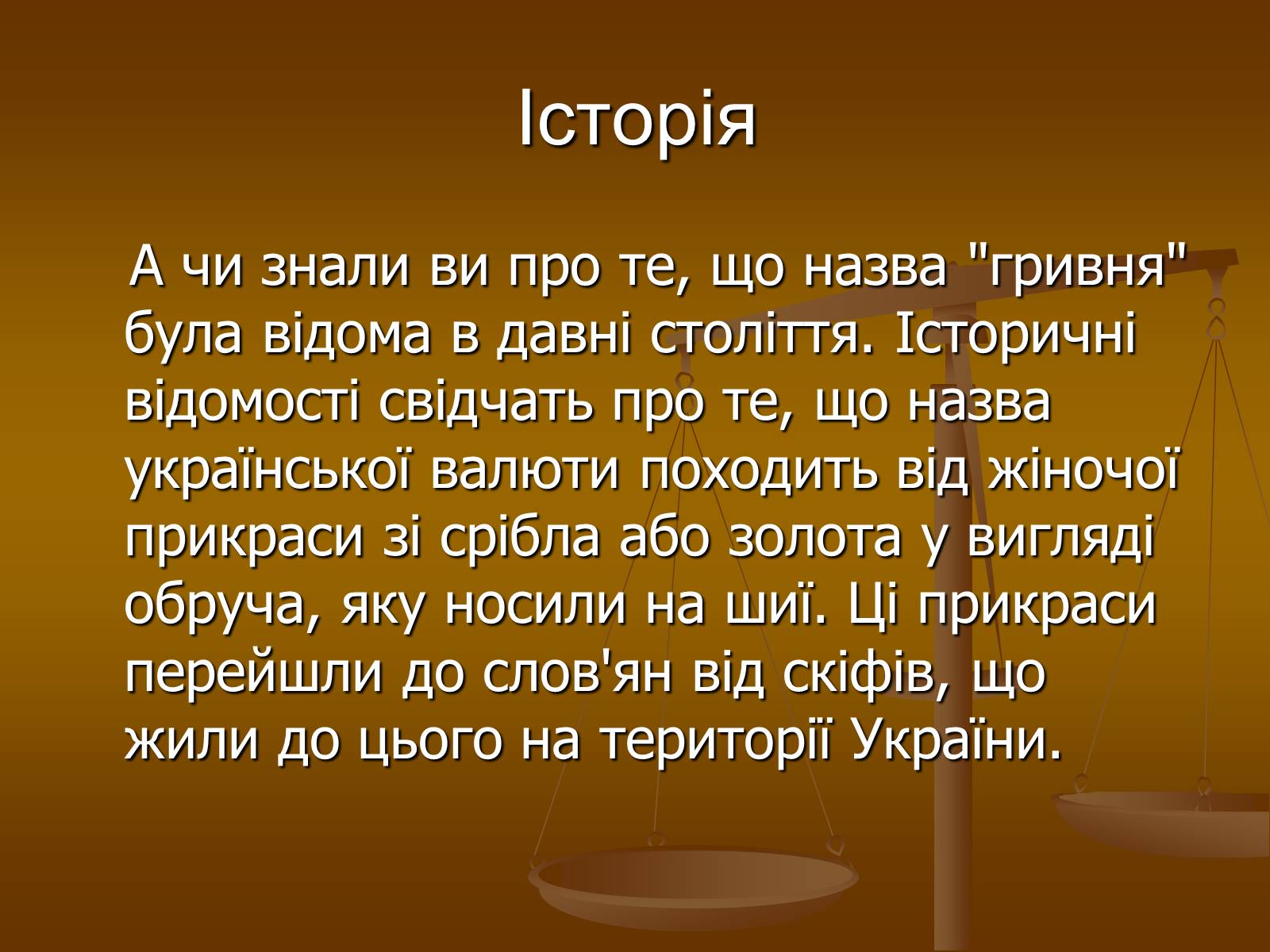 Історія

А чи знали ви про те, що назва "гривня" була відома в давні століття. Історичні відомості свідчать про те, що назва української валюти походить від жіночої прикраси зі срібла або золота у вигляді обруча, яку носили на шиї. Ці прикраси перейшли до слов'ян від скіфів, що жили до цього на території України.